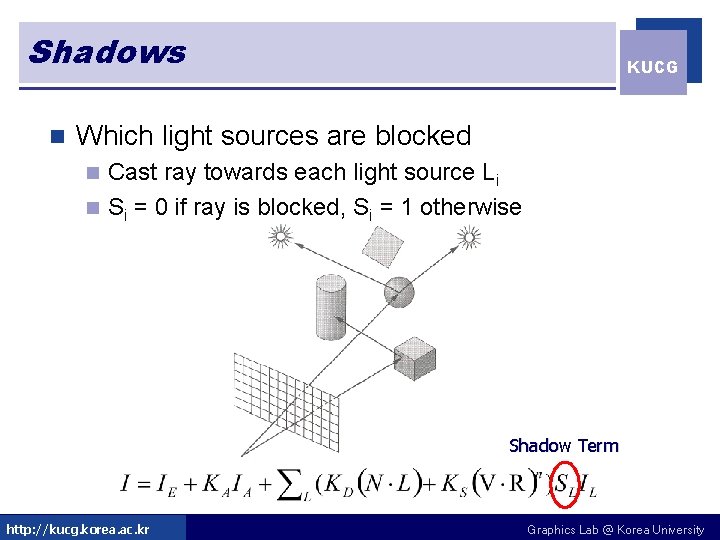 Shadows

KUCG

Which light sources are blocked

Cast ray towards each light source $L_i$

$S_i = 0$ if ray is blocked, $S_i = 1$ otherwise

Shadow Term

$I = I_E + K_A I_A + \sum_L (K_D (N \cdot L) + K_S (V \cdot R)^n) S_L I_L$

http://kucg.korea.ac.kr

Graphics Lab @ Korea University